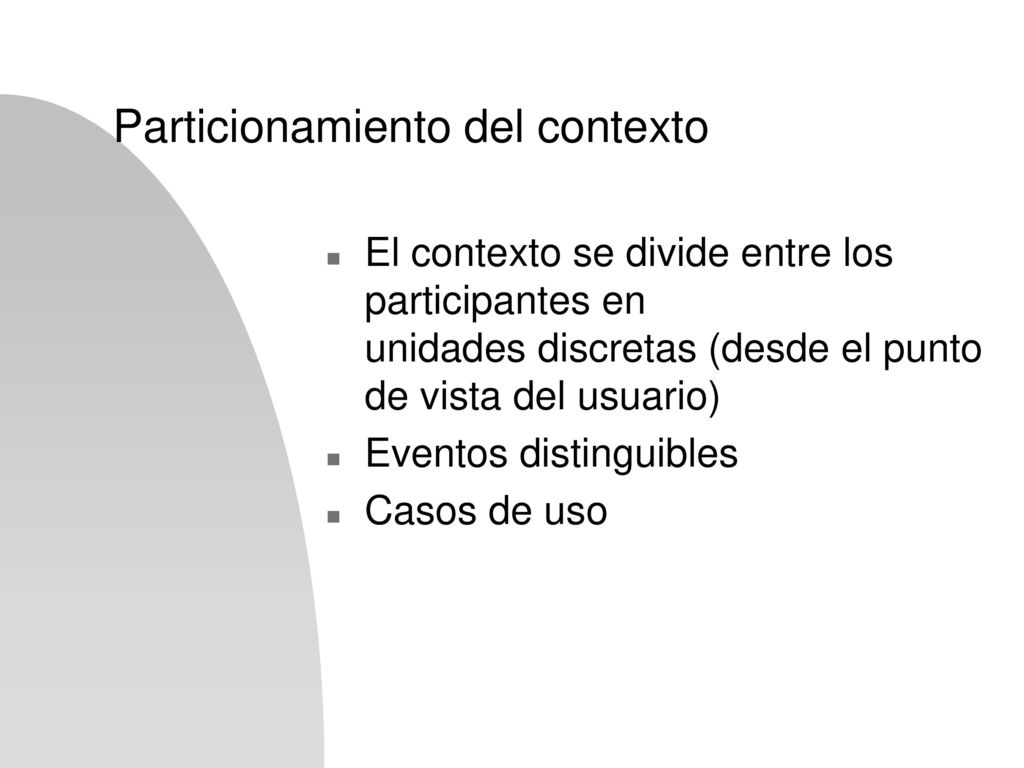 Particionamiento del contexto

El contexto se divide entre los participantes en unidades discretas (desde el punto de vista del usuario)

Eventos distinguibles

Casos de uso